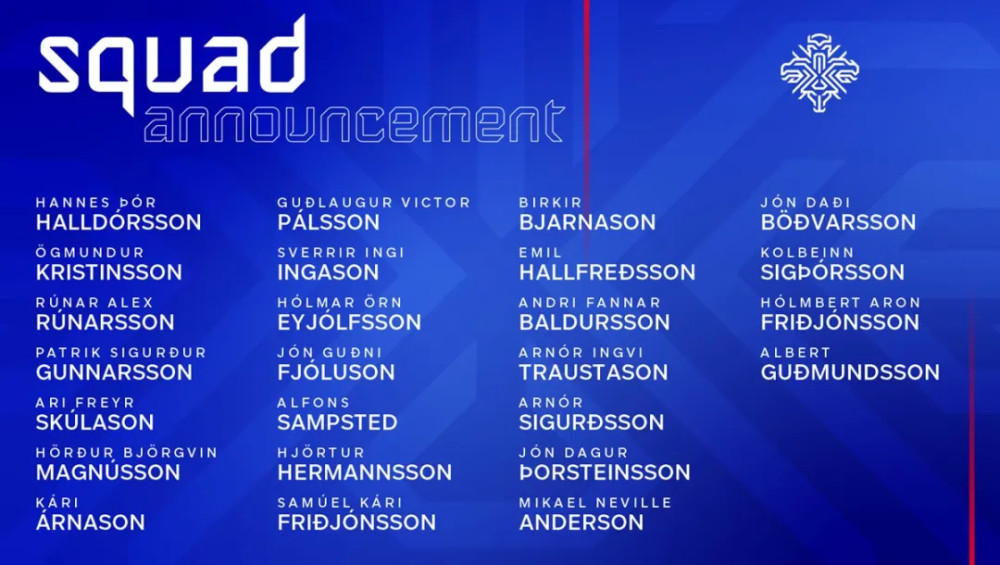 squad
announcement

HANNES ÞÓR
HALLDÓRSSON

ÖGMUNDUR
KRISTINSSON

RÚNAR ALEX
RÚNARSSON

PATRIK SIGURÐUR
GUNNARSSON

ARI FREYR
SKÚLASON

HÖRÐUR BJÖRGVIN
MAGNÚSSON

KÁRI
ÁRNASON

GUÐLAUGUR VICTOR
PÁLSSON

SVERRIR INGI
INGASON

HÓLMAR ÖRN
EYJÓLFSSON

JÓN GUÐNI
FJÓLUSON

ALFONS
SAMPSTED

HJÖRTUR
HERMANNSSON

SAMÚEL KÁRI
FRIÐJÓNSSON

BIRKIR
BJARNASON

EMIL
HALLFREÐSSON

ANDRI FANNAR
BALDURSSON

ARNÓR INGVI
TRAUSTASON

ARNÓR
SIGURÐSSON

JÓN DAGUR
ÞORSTEINSSON

MIKAEL NEVILLE
ANDERSON

JÓN DAÐI
BÖÐVARSSON

KOLBEINN
SIGÞÓRSSON

HÓLMBERT ARON
FRIÐJÓNSSON

ALBERT
GUÐMUNDSSON